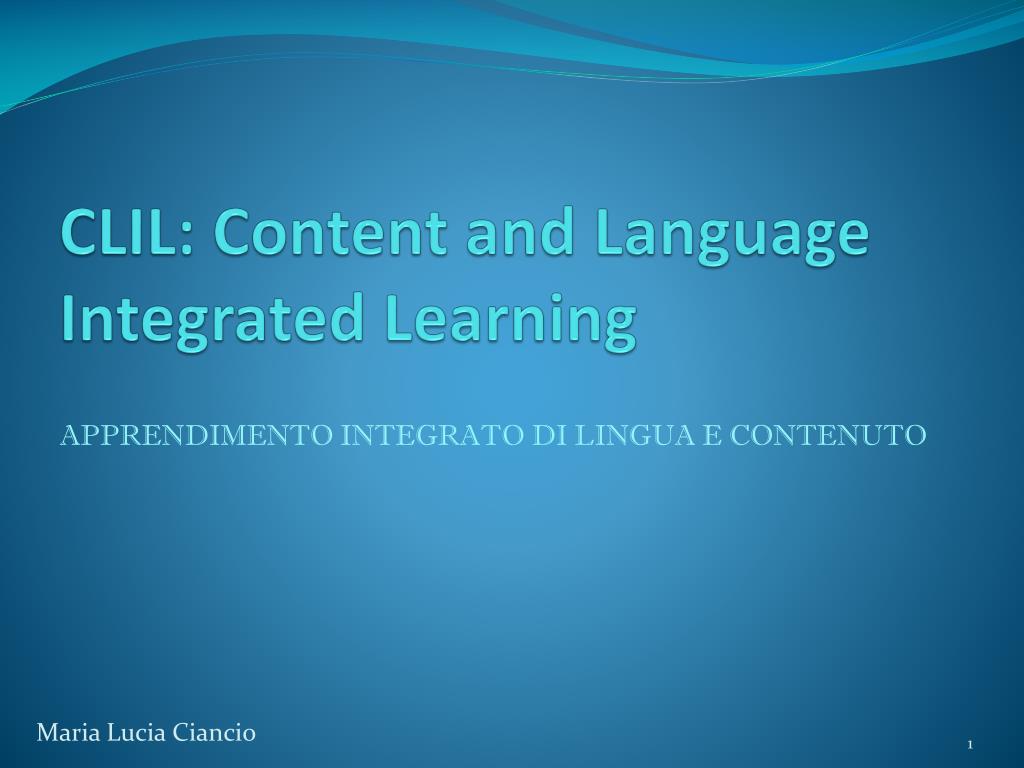 CLIL: Content and Language Integrated Learning

APPRENDIMENTO INTEGRATO DI LINGUA E CONTENUTO

Maria Lucia Ciancio

1